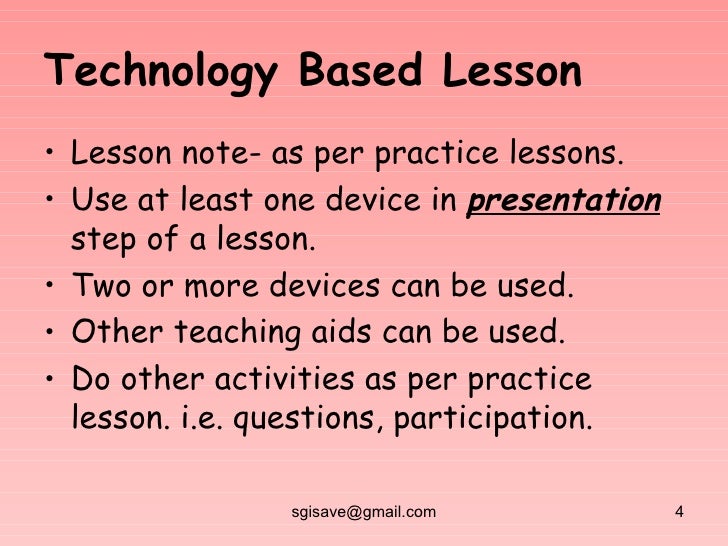 Technology Based Lesson

• Lesson note- as per practice lessons.
• Use at least one device in presentation step of a lesson.
• Two or more devices can be used.
• Other teaching aids can be used.
• Do other activities as per practice lesson. i.e. questions, participation.

sgisave@gmail.com

4